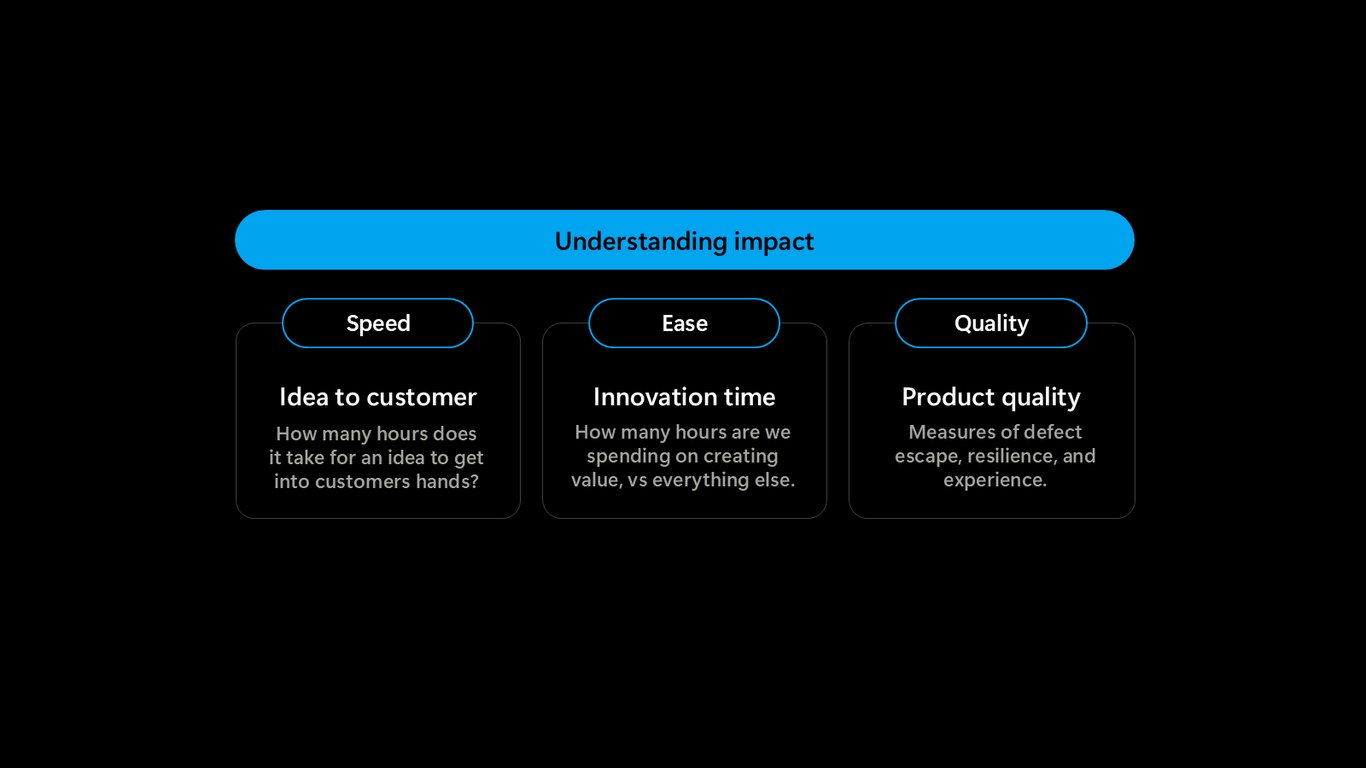 Understanding impact

Speed

Idea to customer

How many hours does it take for an idea to get into customers hands?

Ease

Innovation time

How many hours are we spending on creating value, vs everything else.

Quality

Product quality

Measures of defect escape, resilience, and experience.